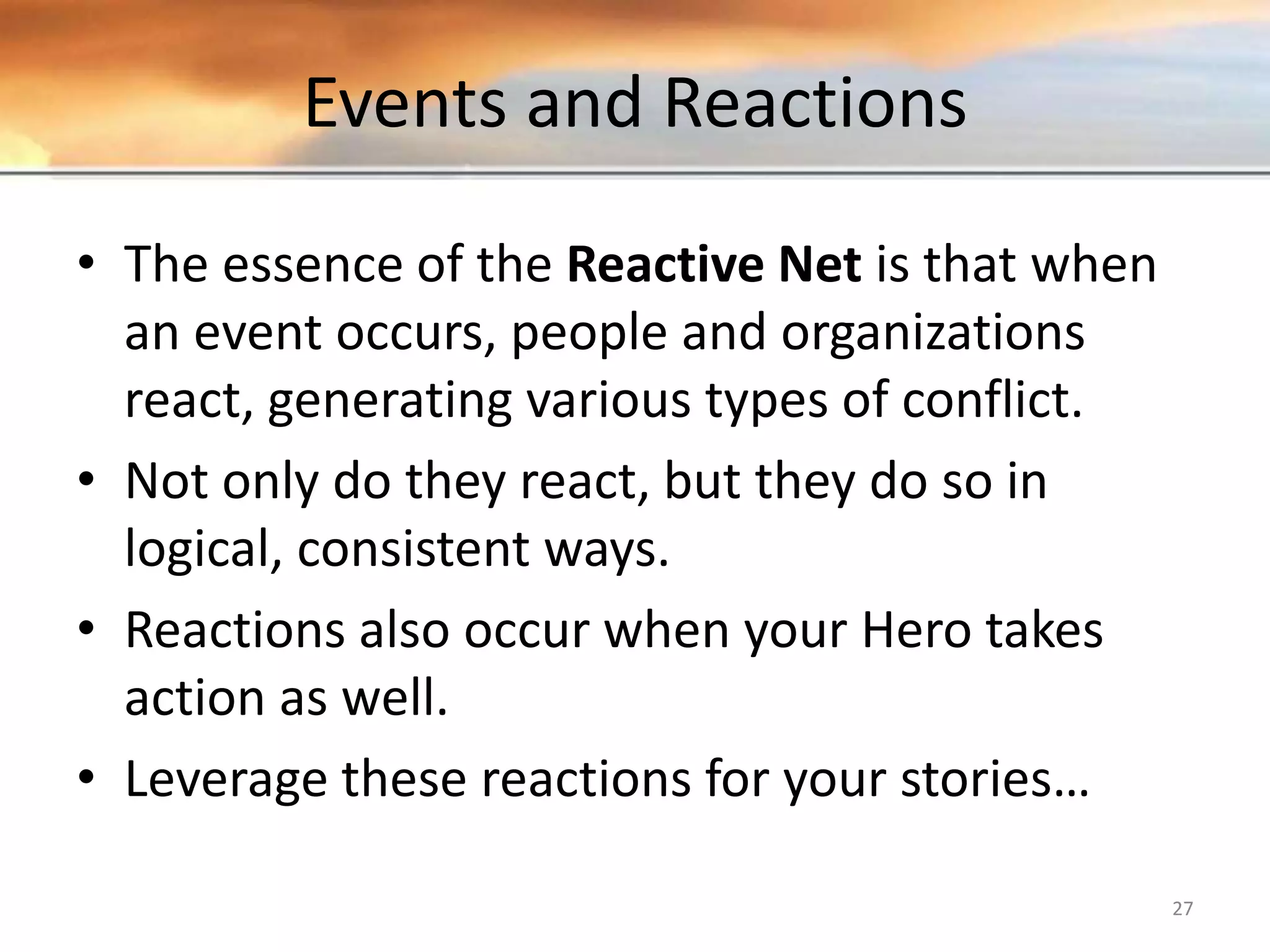 Events and Reactions

• The essence of the Reactive Net is that when an event occurs, people and organizations react, generating various types of conflict.

• Not only do they react, but they do so in logical, consistent ways.

• Reactions also occur when your Hero takes action as well.

• Leverage these reactions for your stories…

27